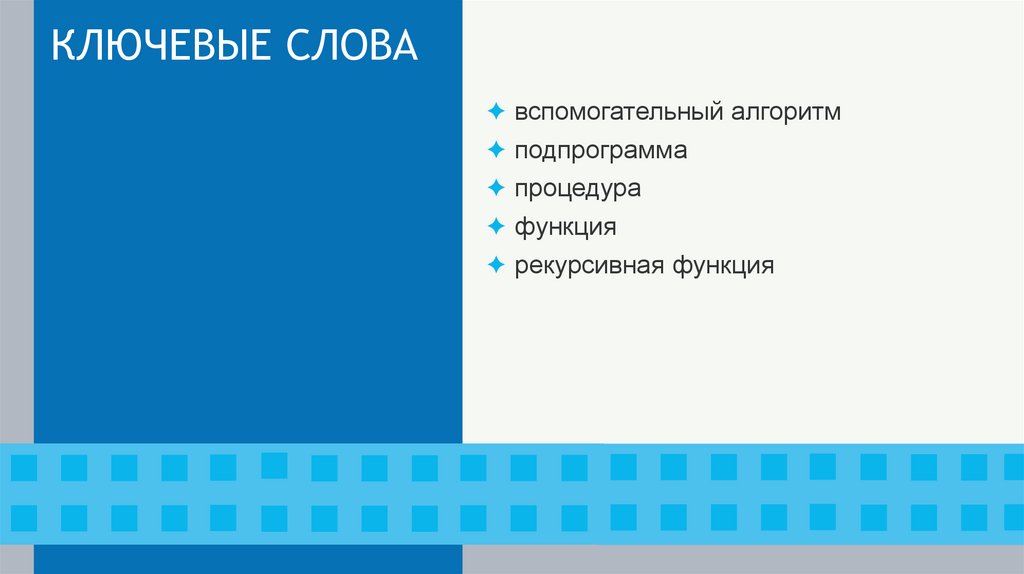 КЛЮЧЕВЫЕ СЛОВА

✦ вспомогательный алгоритм
✦ подпрограмма
✦ процедура
✦ функция
✦ рекурсивная функция